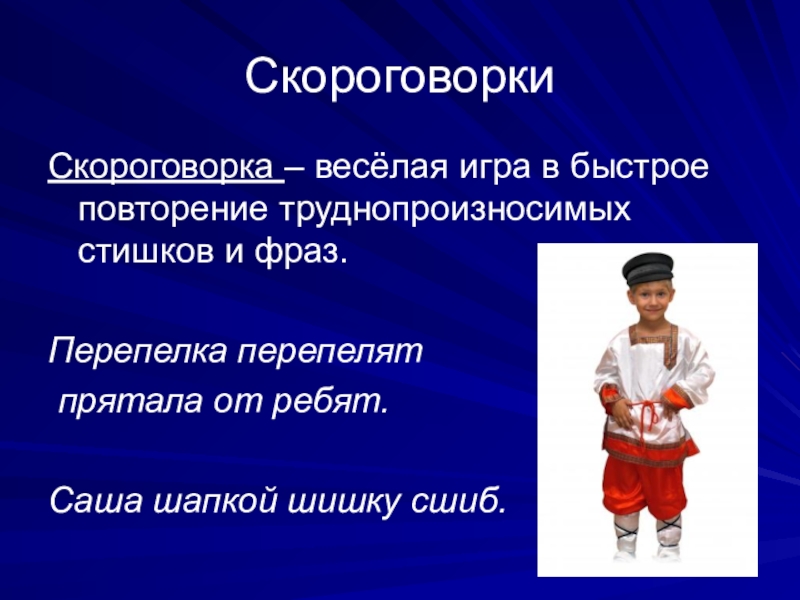 Скороговорки

Скороговорка – весёлая игра в быстрое повторение труднопроизносимых стишков и фраз.

Перепелка перепелят
прятала от ребят.

Саша шапкой шишку сшиб.